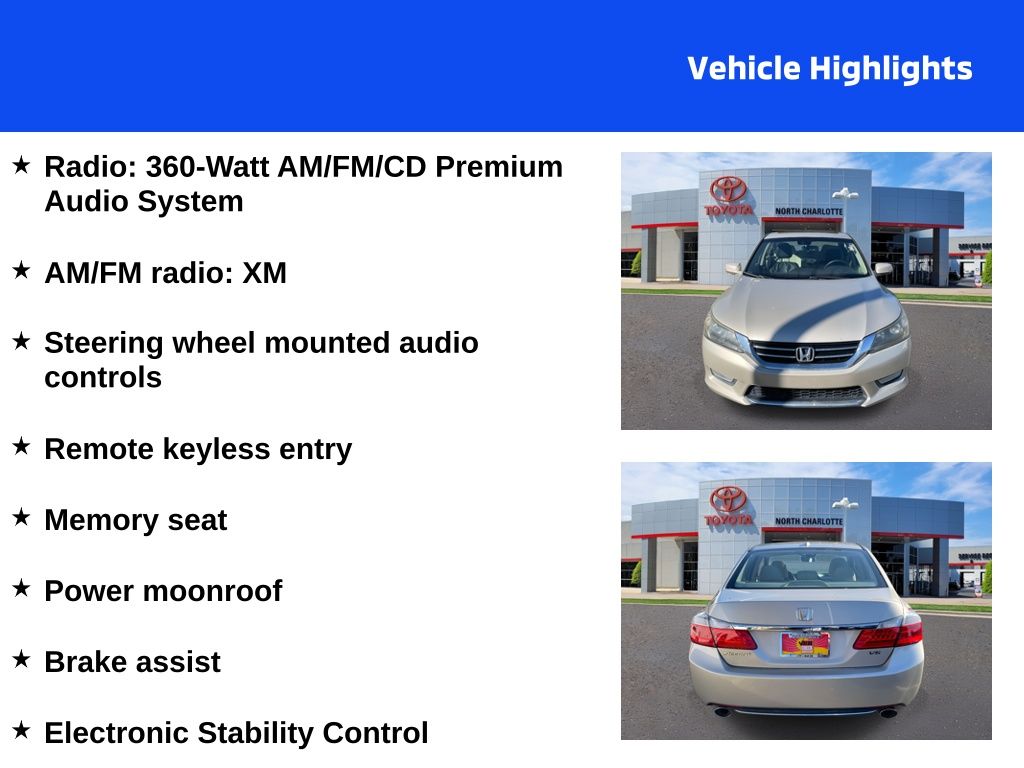 Vehicle Highlights

★ Radio: 360-Watt AM/FM/CD Premium Audio System

★ AM/FM radio: XM

★ Steering wheel mounted audio controls

★ Remote keyless entry

★ Memory seat

★ Power moonroof

★ Brake assist

★ Electronic Stability Control

TOYOTA NORTH CHARLOTTE

TOYOTA NORTH CHARLOTTE